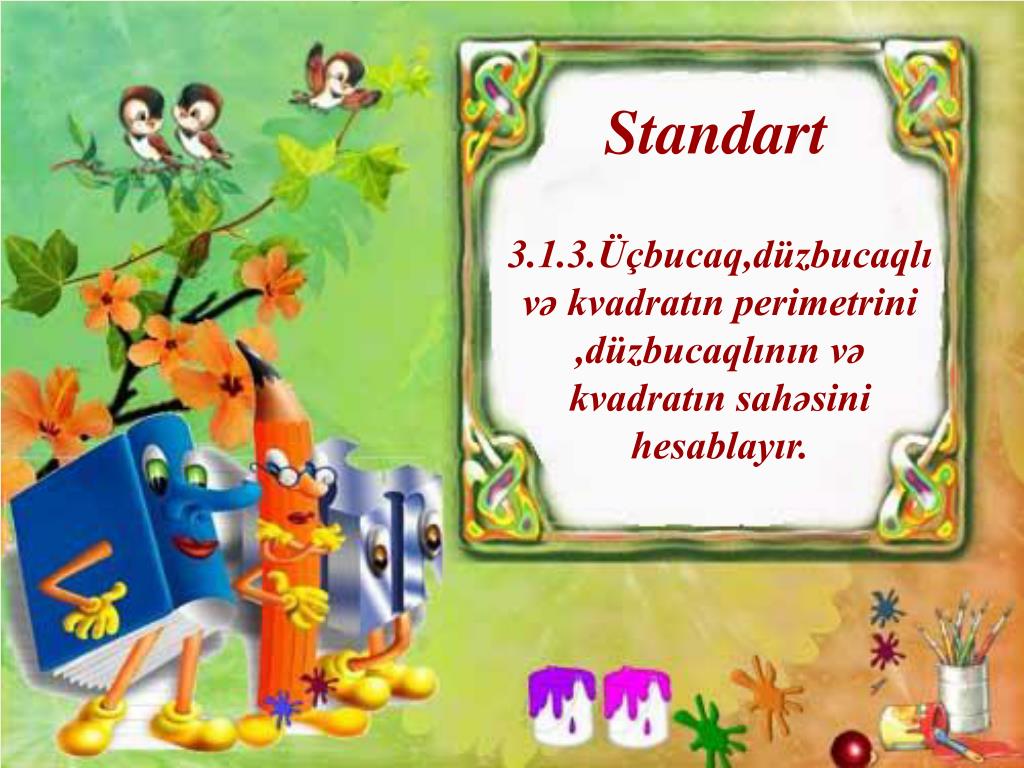 Standart

3.1.3.Üçbucaq,düzbucaqlı və kvadratın perimetrini ,düzbucaqlının və kvadratın sahəsini hesablayır.